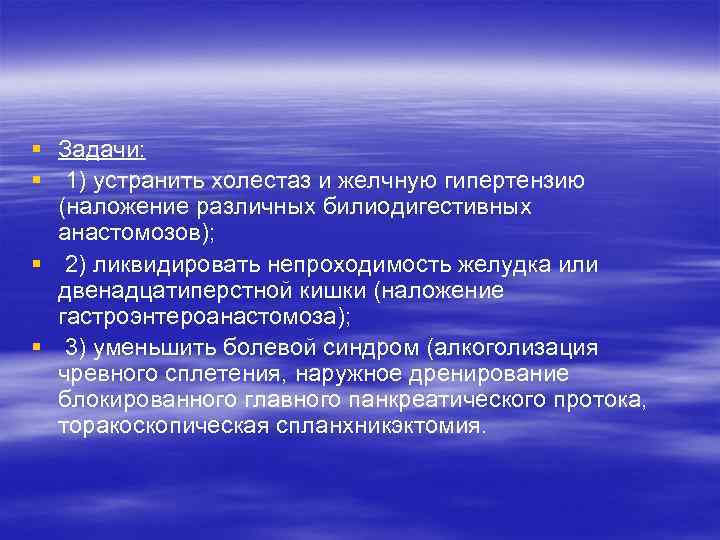 Задачи:

1) устранить холестаз и желчную гипертензию (наложение различных билиодигестивных анастомозов);

2) ликвидировать непроходимость желудка или двенадцатиперстной кишки (наложение гастроэнтероанастомоза);

3) уменьшить болевой синдром (алкоголизация чревного сплетения, наружное дренирование блокированного главного панкреатического протока, торакоскопическая спланхникэктомия.